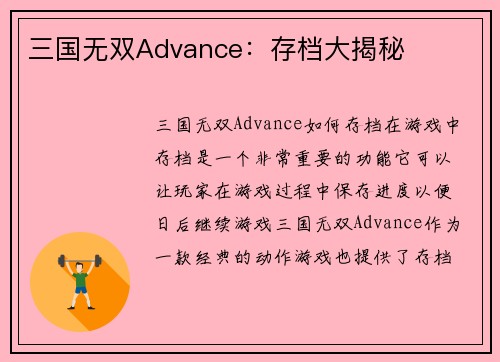 三国无双Advance：存档大揭秘

三国无双Advance如何存档在游戏中存档是一个非常重要的功能它可以让玩家在游戏过程中保存进度以便日后继续游戏三国无双Advance作为一款经典的动作游戏也提供了存档